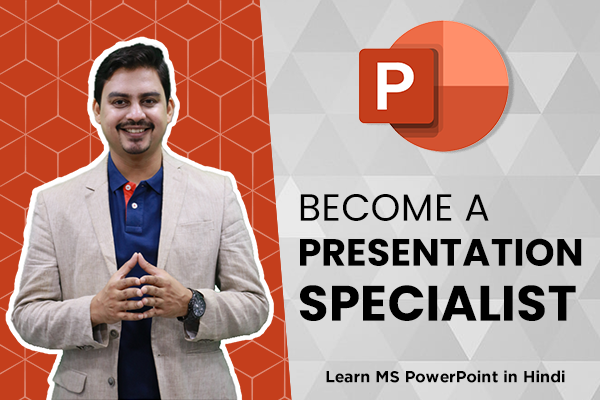 P

BECOME A
PRESENTATION
SPECIALIST

Learn MS PowerPoint in Hindi